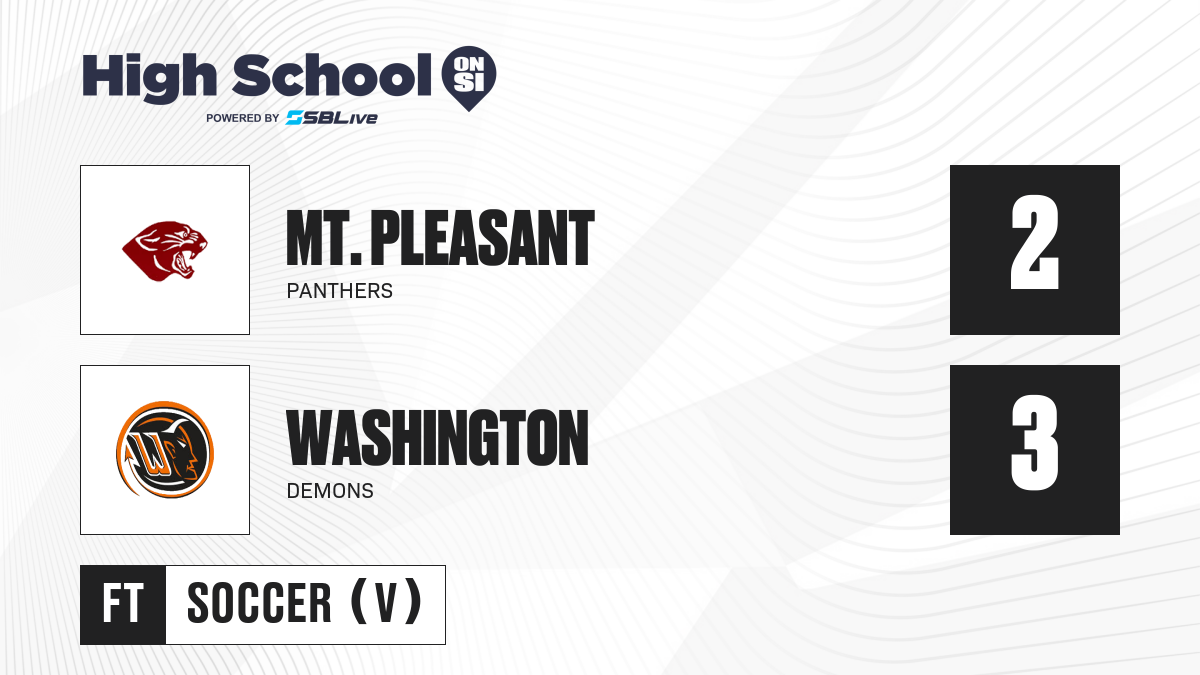 High School ON SI
POWERED BY SBLive

MT. PLEASANT
PANTHERS

2

WASHINGTON
DEMONS

3

FT
SOCCER (V)